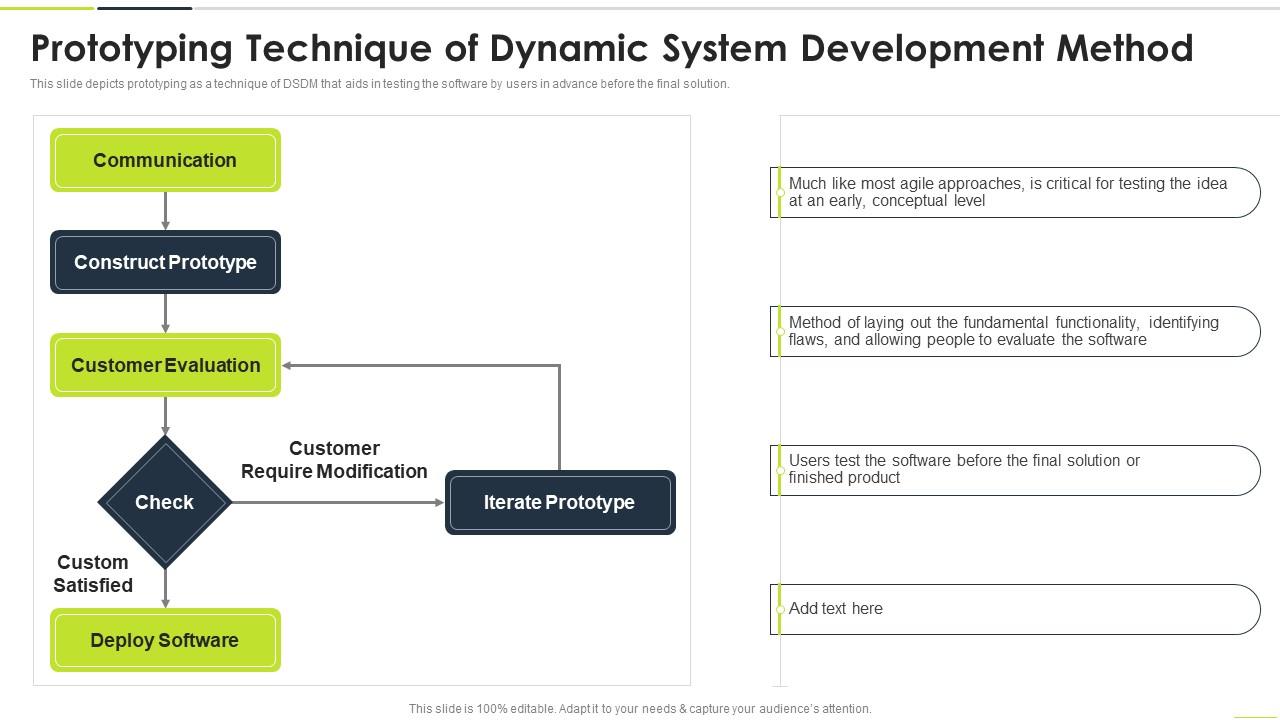 Prototyping Technique of Dynamic System Development Method

This slide depicts prototyping as a technique of DSDM that aids in testing the software by users in advance before the final solution.

Communication

Construct Prototype

Customer Evaluation

Check

Customer Require Modification

Iterate Prototype

Custom Satisfied

Deploy Software

Much like most agile approaches, is critical for testing the idea at an early, conceptual level

Method of laying out the fundamental functionality, identifying flaws, and allowing people to evaluate the software

Users test the software before the final solution or finished product

Add text here

This slide is 100% editable. Adapt it to your needs & capture your audience's attention.